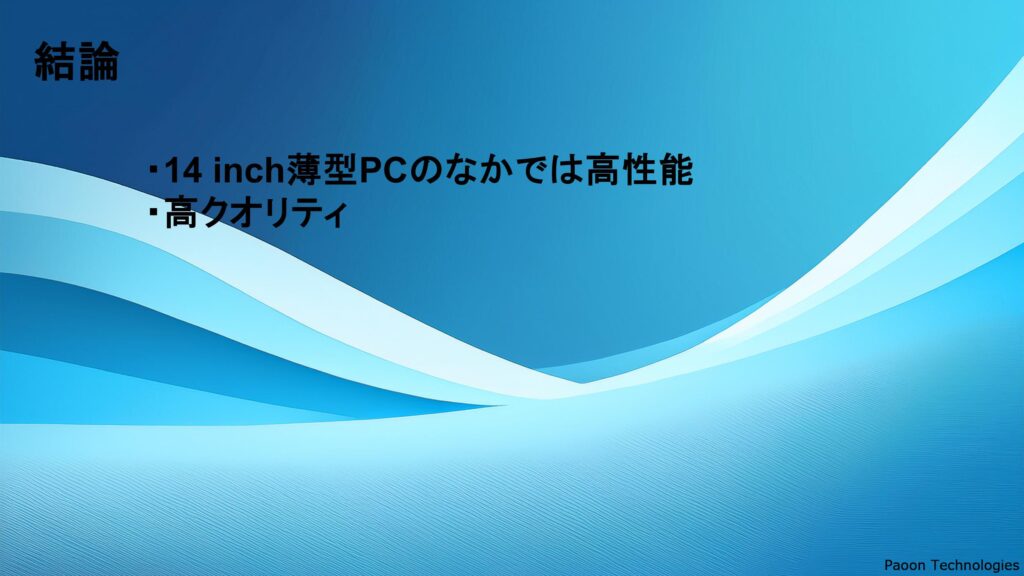 結論

・14 inch薄型PCのなかでは高性能
・高クオリティ

Paoon Technologies